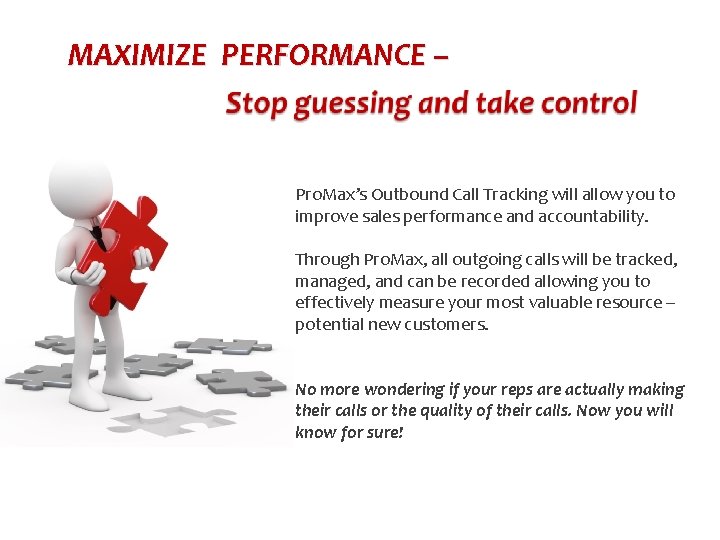 MAXIMIZE PERFORMANCE –

Stop guessing and take control

ProMax's Outbound Call Tracking will allow you to improve sales performance and accountability.

Through ProMax, all outgoing calls will be tracked, managed, and can be recorded allowing you to effectively measure your most valuable resource – potential new customers.

No more wondering if your reps are actually making their calls or the quality of their calls. Now you will know for sure!